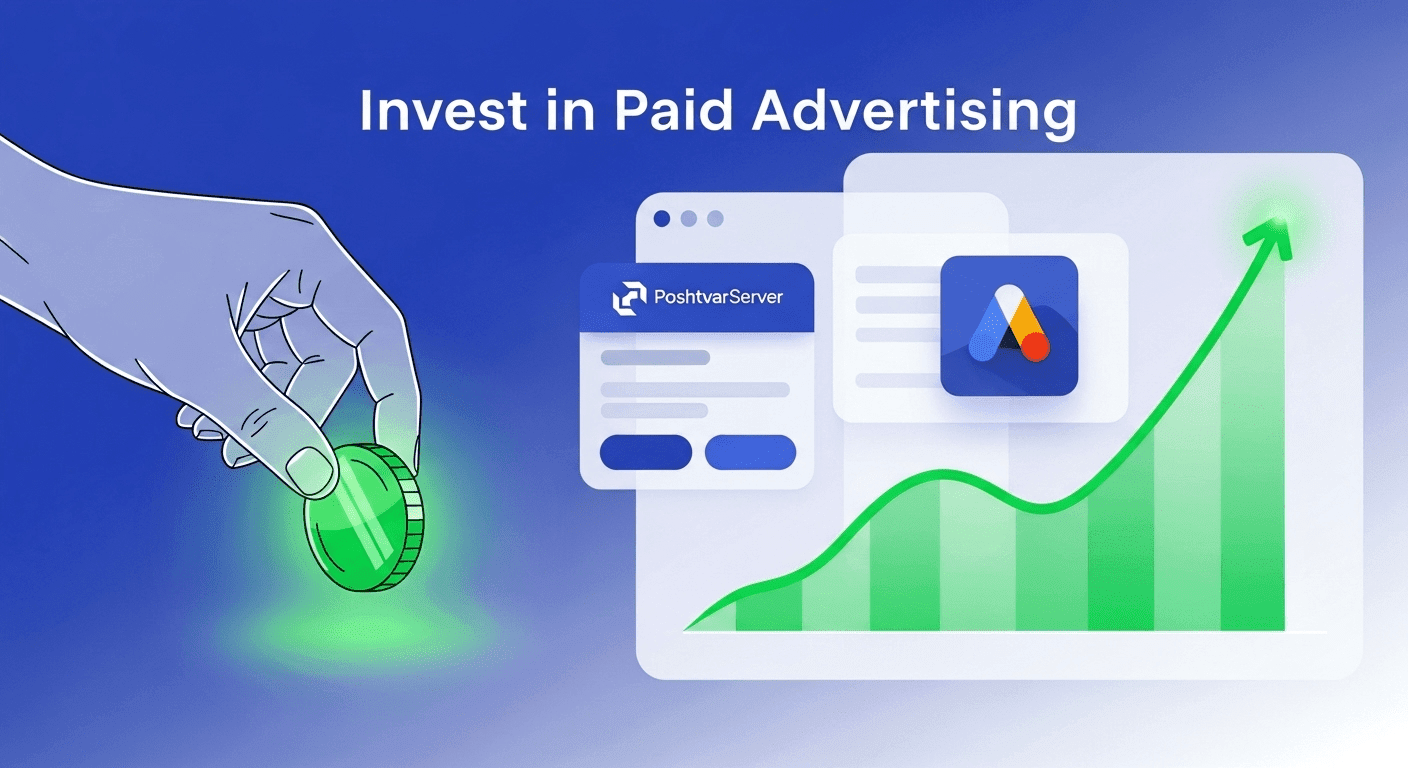 Invest in Paid Advertising

PoshtvarServer